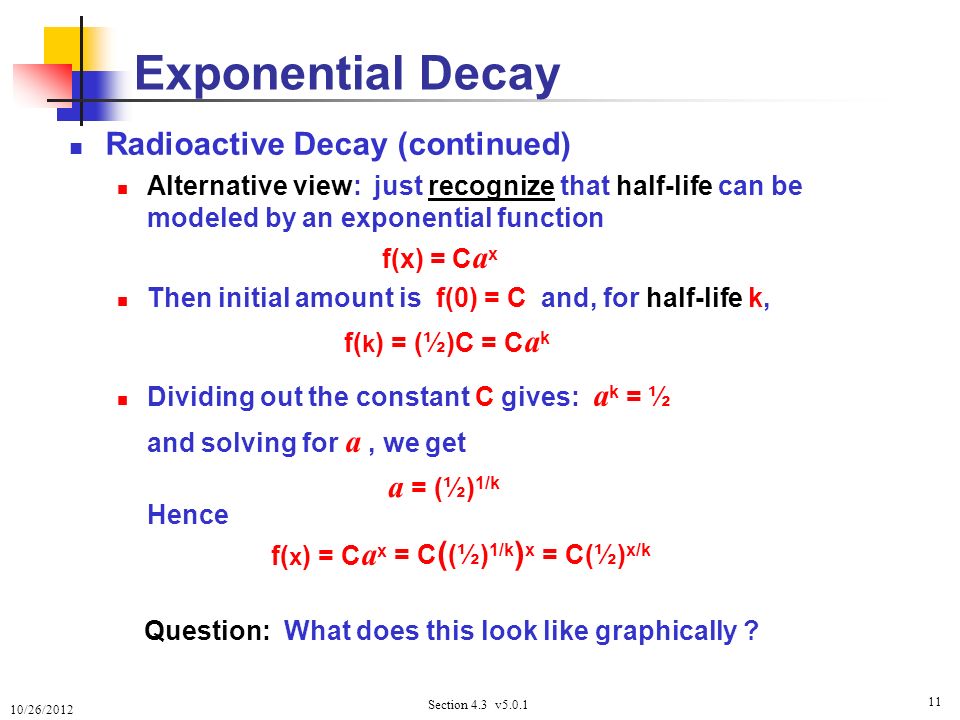 Exponential Decay

Radioactive Decay (continued)

Alternative view: just recognize that half-life can be modeled by an exponential function

$f(x) = Ca^x$

Then initial amount is $f(0) = C$ and, for half-life k,

$f(k) = (½)C = Ca^k$

Dividing out the constant C gives: $a^k = ½$

and solving for $a$ , we get

$a = (½)^{1/k}$

Hence

$f(x) = Ca^x = C((½)^{1/k})^x = C(½)^{x/k}$

Question: What does this look like graphically ?

10/26/2012

Section 4.3 v5.0.1

11